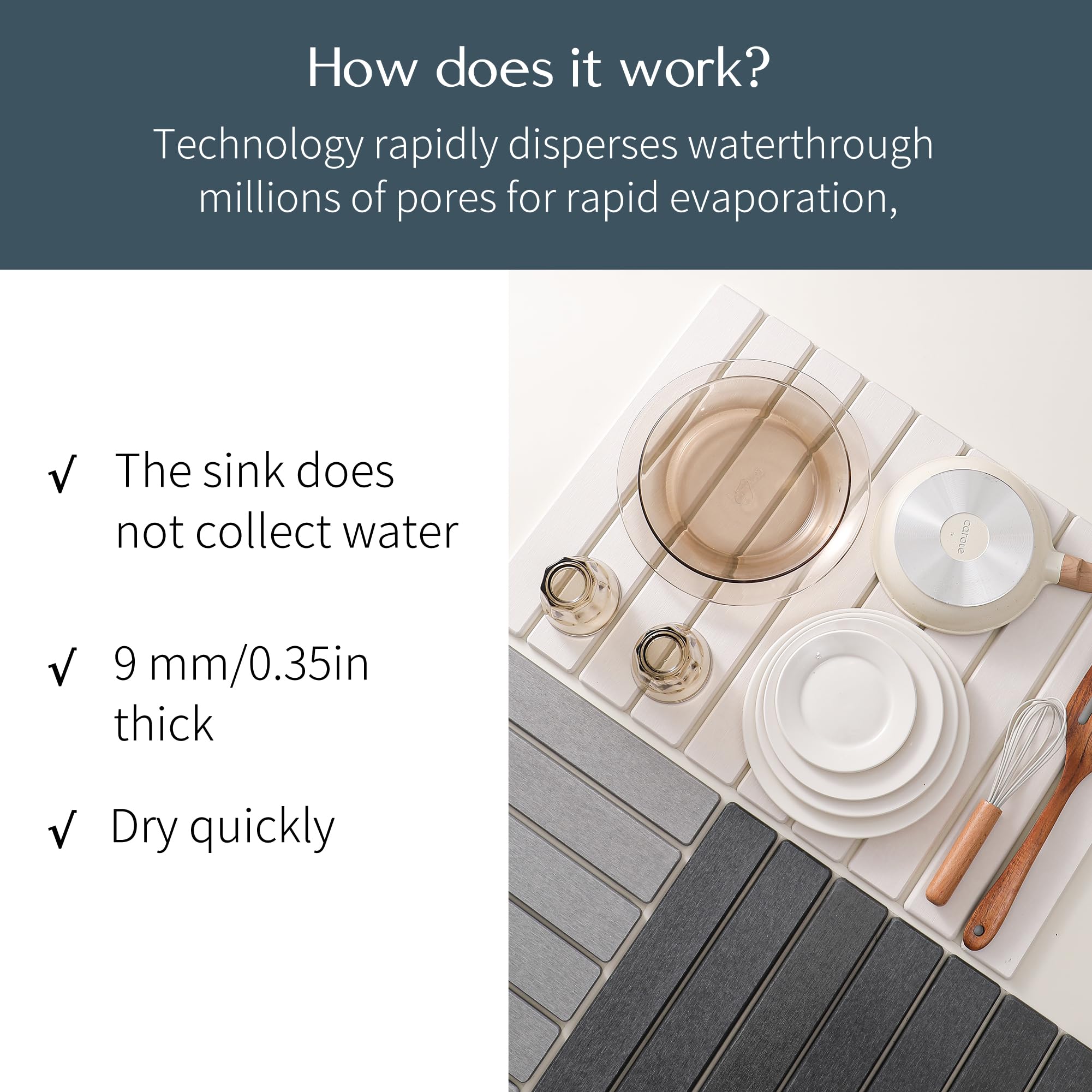 How does it work?

Technology rapidly disperses waterthrough millions of pores for rapid evaporation,

√ The sink does not collect water

√ 9 mm/0.35in thick

√ Dry quickly

carote